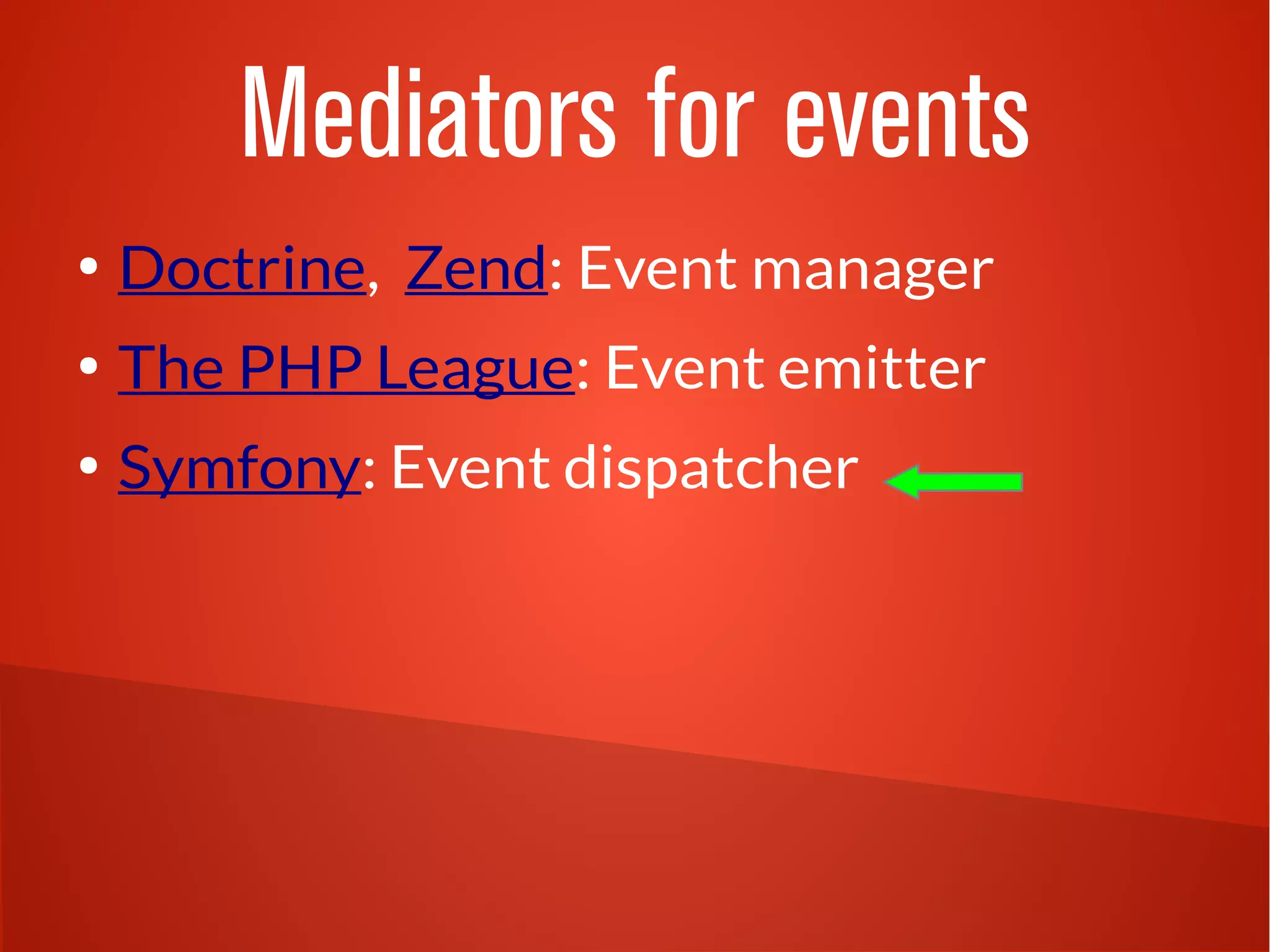 Mediators for events

• Doctrine, Zend: Event manager
• The PHP League: Event emitter
• Symfony: Event dispatcher